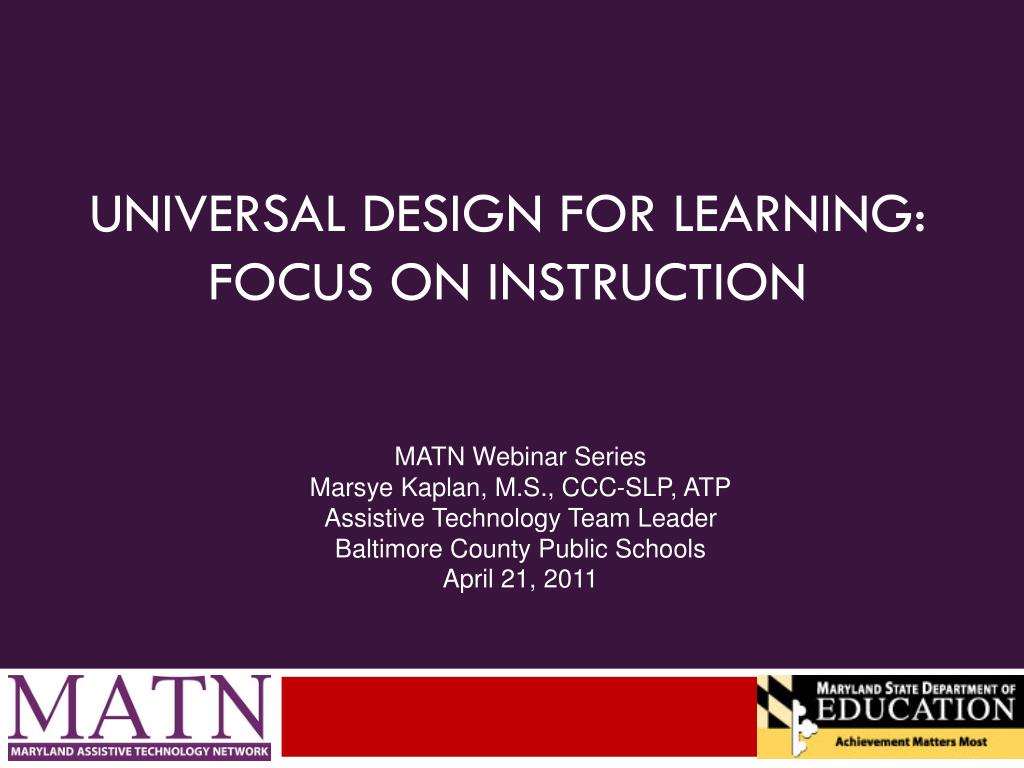 UNIVERSAL DESIGN FOR LEARNING: FOCUS ON INSTRUCTION

MATN Webinar Series
Marsye Kaplan, M.S., CCC-SLP, ATP
Assistive Technology Team Leader
Baltimore County Public Schools
April 21, 2011

MATN
MARYLAND ASSISTIVE TECHNOLOGY NETWORK

MARYLAND STATE DEPARTMENT OF
EDUCATION
Achievement Matters Most